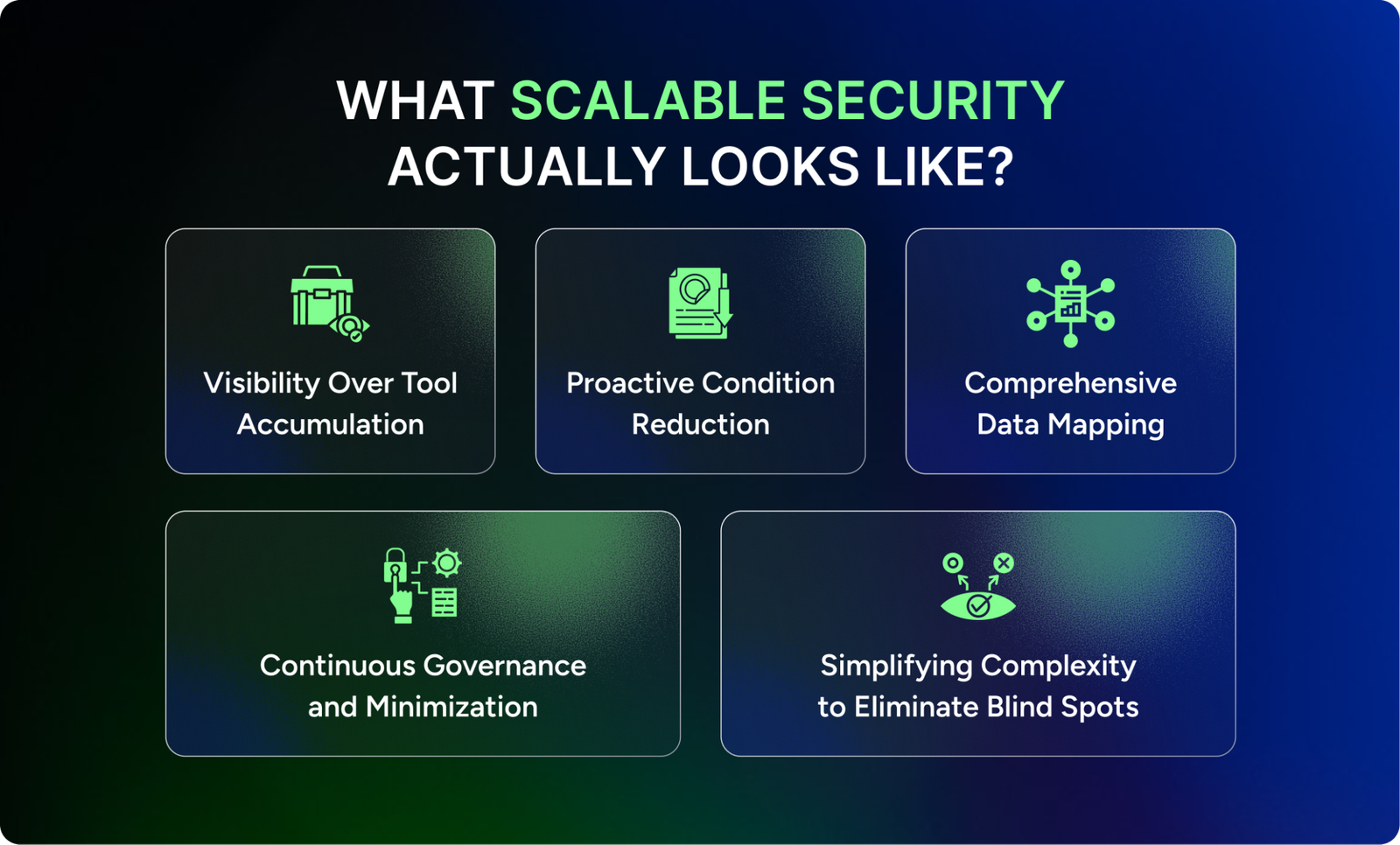 WHAT SCALABLE SECURITY ACTUALLY LOOKS LIKE?

Visibility Over Tool Accumulation

Proactive Condition Reduction

Comprehensive Data Mapping

Continuous Governance and Minimization

Simplifying Complexity to Eliminate Blind Spots